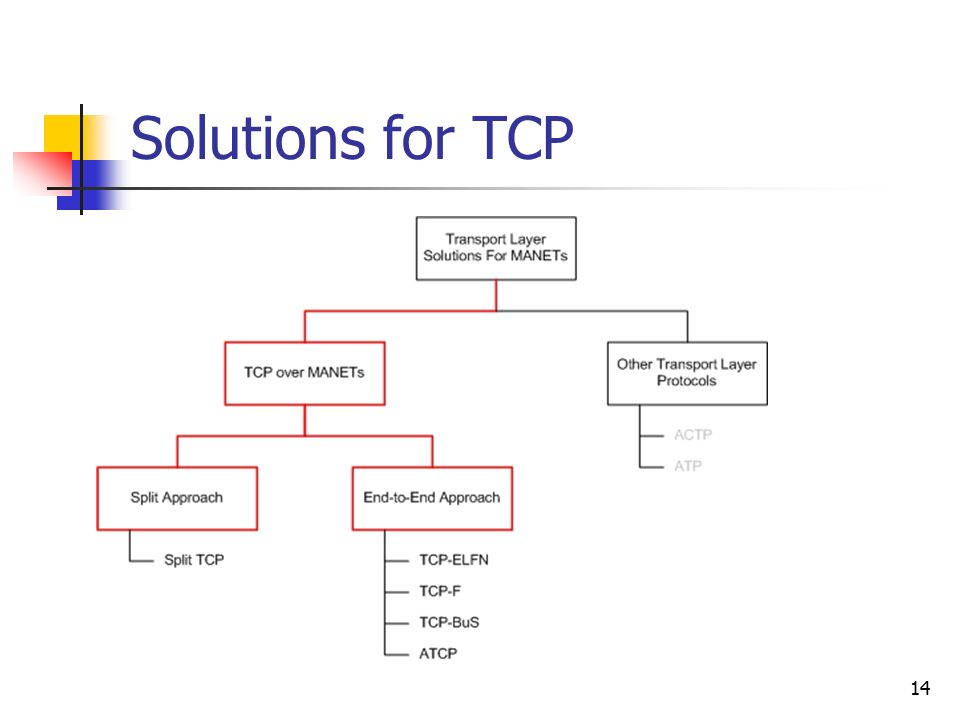 Solutions for TCP

Transport Layer Solutions For MANETs

TCP over MANETs

Other Transport Layer Protocols

ACTP

ATP

Split Approach

End-to-End Approach

Split TCP

TCP-ELFN

TCP-F

TCP-BuS

ATCP

14